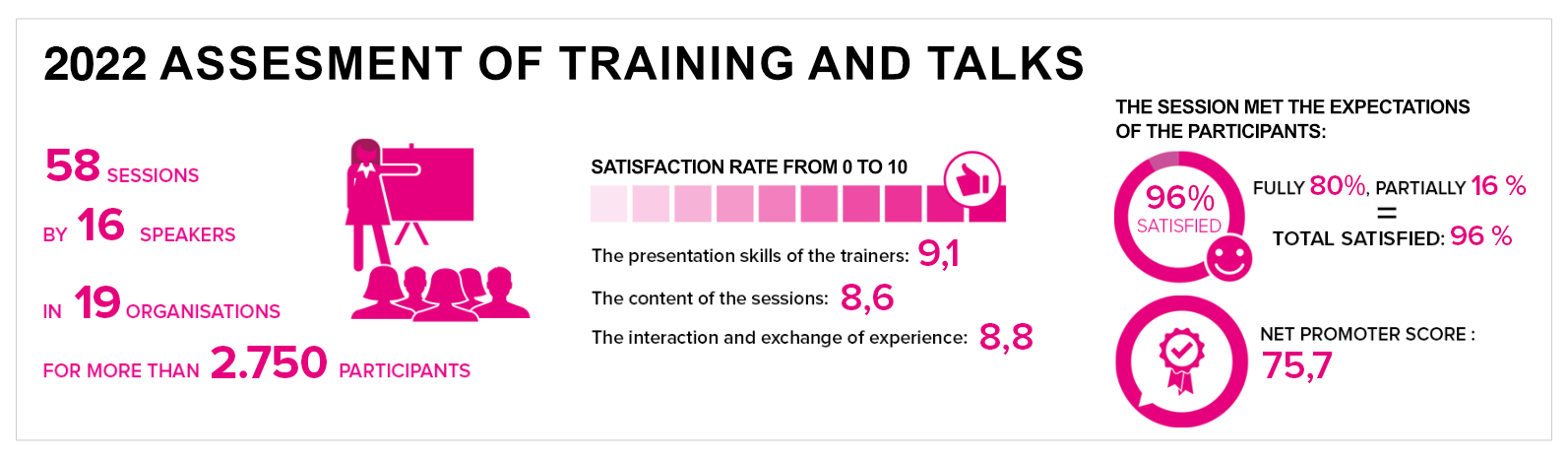 2022 ASSESMENT OF TRAINING AND TALKS

58 SESSIONS

BY 16 SPEAKERS

IN 19 ORGANISATIONS

FOR MORE THAN 2.750 PARTICIPANTS

SATISFACTION RATE FROM 0 TO 10

The presentation skills of the trainers: 9,1

The content of the sessions: 8,6

The interaction and exchange of experience: 8,8

THE SESSION MET THE EXPECTATIONS OF THE PARTICIPANTS:

96% SATISFIED

FULLY 80%, PARTIALLY 16 %
=
TOTAL SATISFIED: 96 %

NET PROMOTER SCORE :
75,7